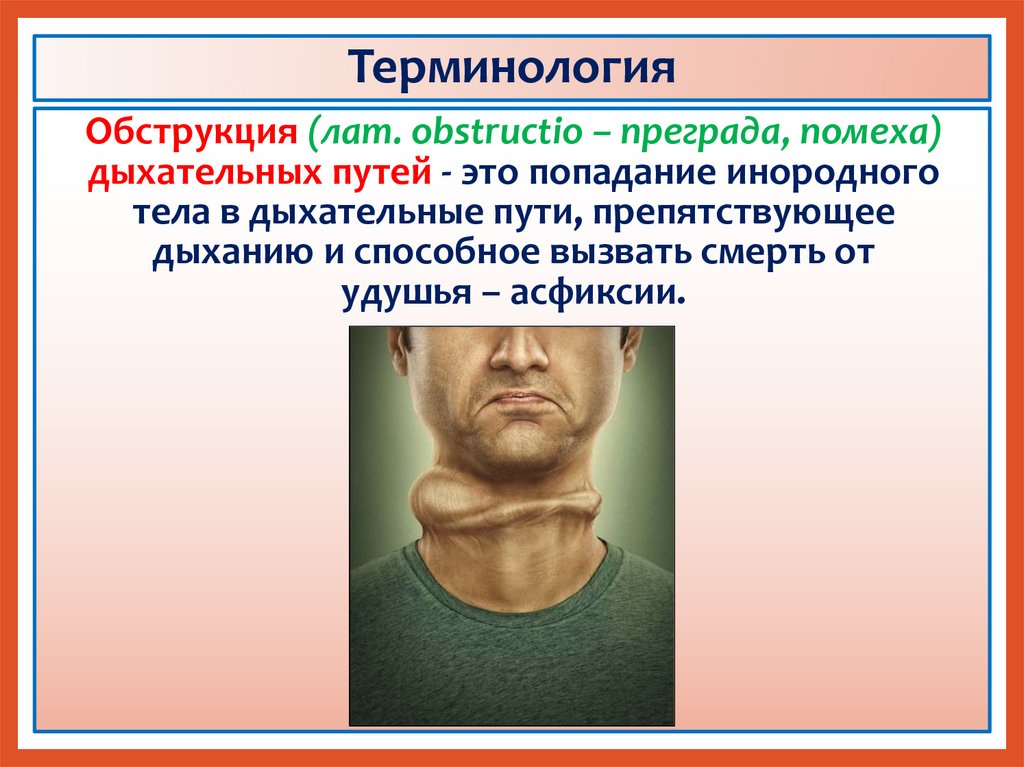 Терминология

Обструкция (лат. obstructio – преграда, помеха) дыхательных путей - это попадание инородного тела в дыхательные пути, препятствующее дыханию и способное вызвать смерть от удушья – асфиксии.